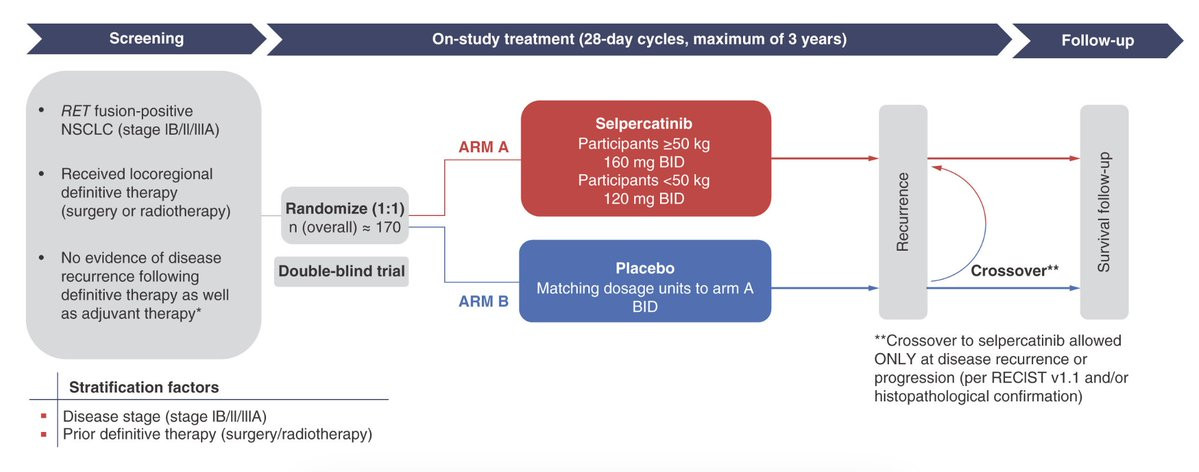 Screening

On-study treatment (28-day cycles, maximum of 3 years)

Follow-up

• RET fusion-positive NSCLC (stage IB/II/IIIA)

• Received locoregional definitive therapy (surgery or radiotherapy)

• No evidence of disease recurrence following definitive therapy as well as adjuvant therapy*

Randomize (1:1)
n (overall) ≈ 170

Double-blind trial

ARM A

Selpercatinib
Participants ≥50 kg
160 mg BID
Participants <50 kg
120 mg BID

ARM B

Placebo
Matching dosage units to arm A BID

Recurrence

Crossover**

Survival follow-up

**Crossover to selpercatinib allowed ONLY at disease recurrence or progression (per RECIST v1.1 and/or histopathological confirmation)

Stratification factors

▪ Disease stage (stage IB/II/IIIA)
▪ Prior definitive therapy (surgery/radiotherapy)